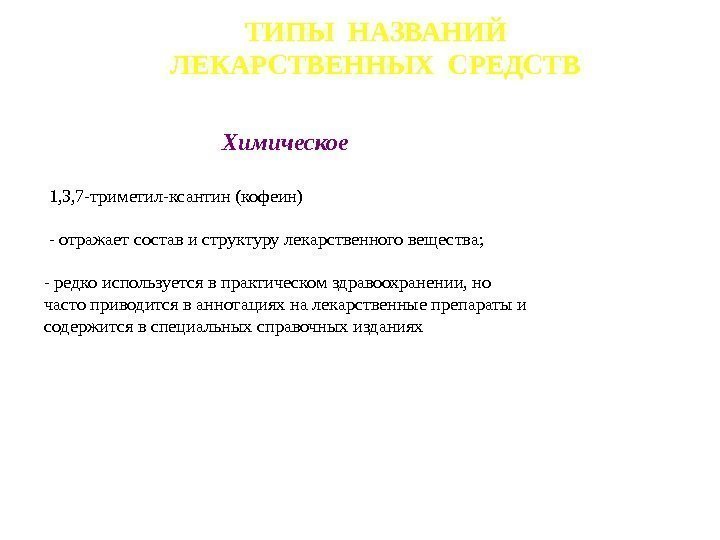 ТИПЫ НАЗВАНИЙ ЛЕКАРСТВЕННЫХ СРЕДСТВ

Химическое

1,3,7-триметил-ксантин (кофеин)

- отражает состав и структуру лекарственного вещества;

- редко используется в практическом здравоохранении, но часто приводится в аннотациях на лекарственные препараты и содержится в специальных справочных изданиях